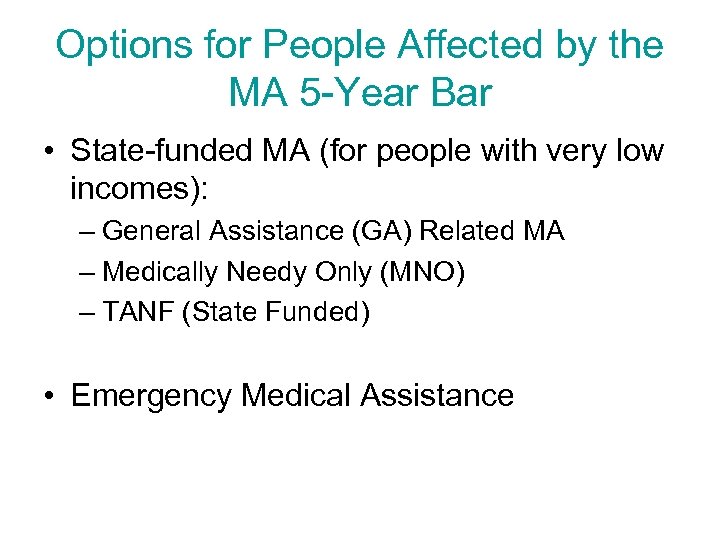 Options for People Affected by the MA 5-Year Bar

• State-funded MA (for people with very low incomes):
– General Assistance (GA) Related MA
– Medically Needy Only (MNO)
– TANF (State Funded)

• Emergency Medical Assistance